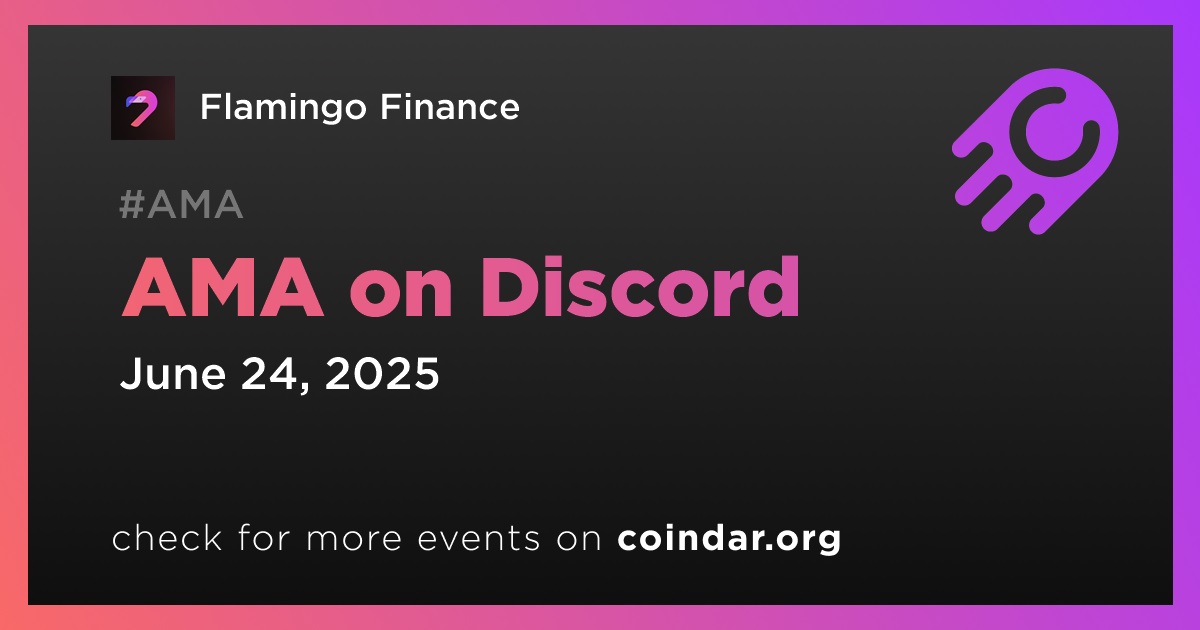 Flamingo Finance

#AMA

AMA on Discord

June 24, 2025

check for more events on coindar.org